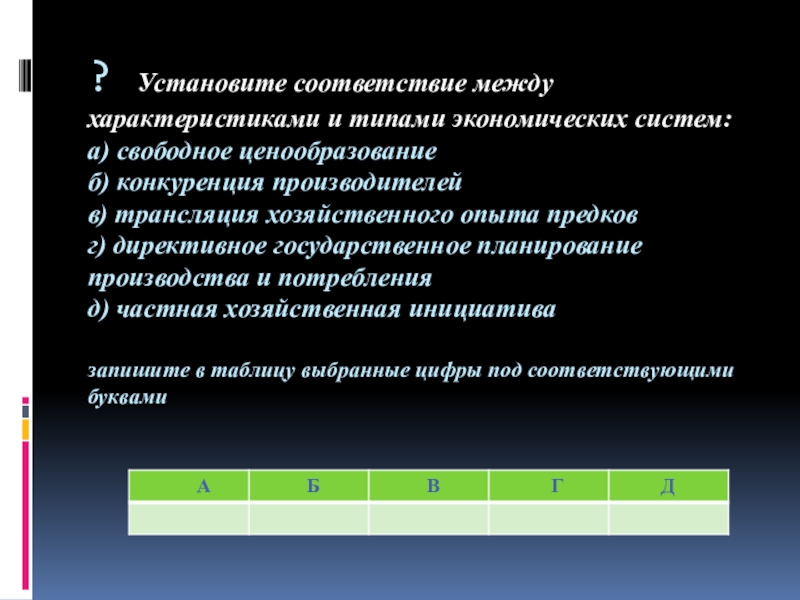 ? Установите соответствие между характеристиками и типами экономических систем:
а) свободное ценообразование
б) конкуренция производителей
в) трансляция хозяйственного опыта предков
г) директивное государственное планирование производства и потребления
д) частная хозяйственная инициатива

запишите в таблицу выбранные цифры под соответствующими буквами

| А | Б | В | Г | Д |
|---|---|---|---|---|
|  |  |  |  |  |